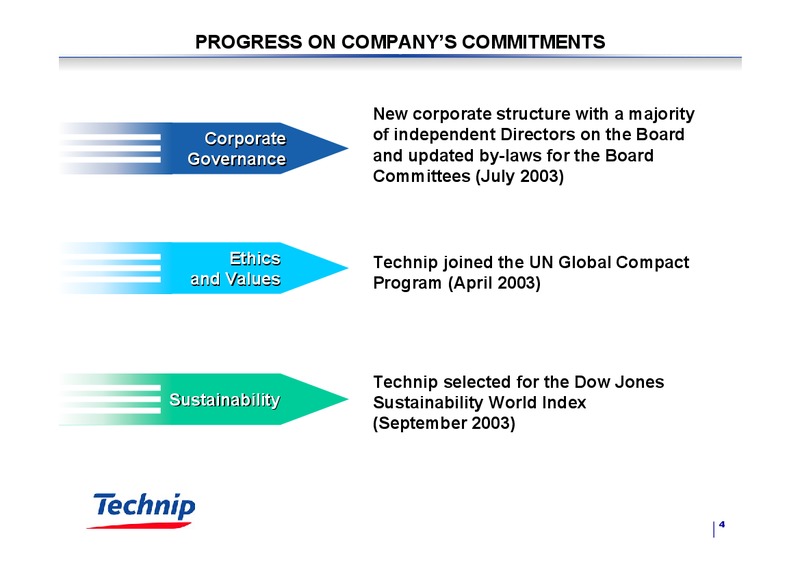 PROGRESS ON COMPANY'S COMMITMENTS

Corporate Governance

New corporate structure with a majority of independent Directors on the Board and updated by-laws for the Board Committees (July 2003)

Ethics and Values

Technip joined the UN Global Compact Program (April 2003)

Sustainability

Technip selected for the Dow Jones Sustainability World Index (September 2003)

Technip

4